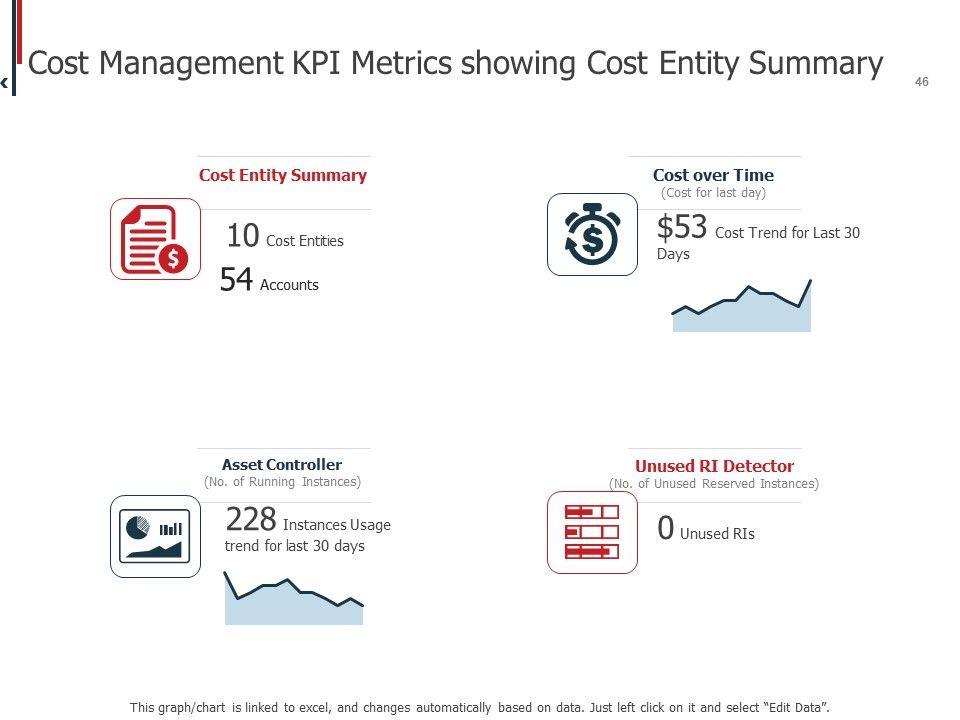 Cost Management KPI Metrics showing Cost Entity Summary

46

Cost Entity Summary

10 Cost Entities

54 Accounts

Cost over Time
(Cost for last day)

$53 Cost Trend for Last 30 Days

Asset Controller
(No. of Running Instances)

228 Instances Usage trend for last 30 days

Unused RI Detector
(No. of Unused Reserved Instances)

0 Unused RIs

This graph/chart is linked to excel, and changes automatically based on data. Just left click on it and select "Edit Data".